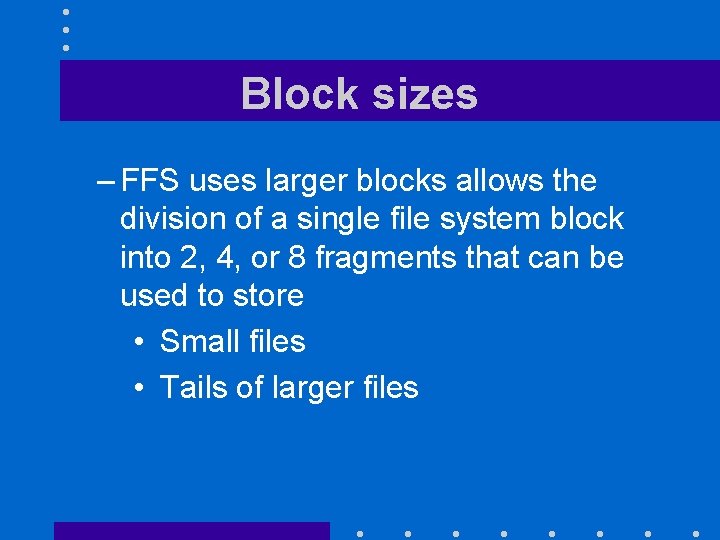 Block sizes

– FFS uses larger blocks allows the division of a single file system block into 2, 4, or 8 fragments that can be used to store

• Small files

• Tails of larger files